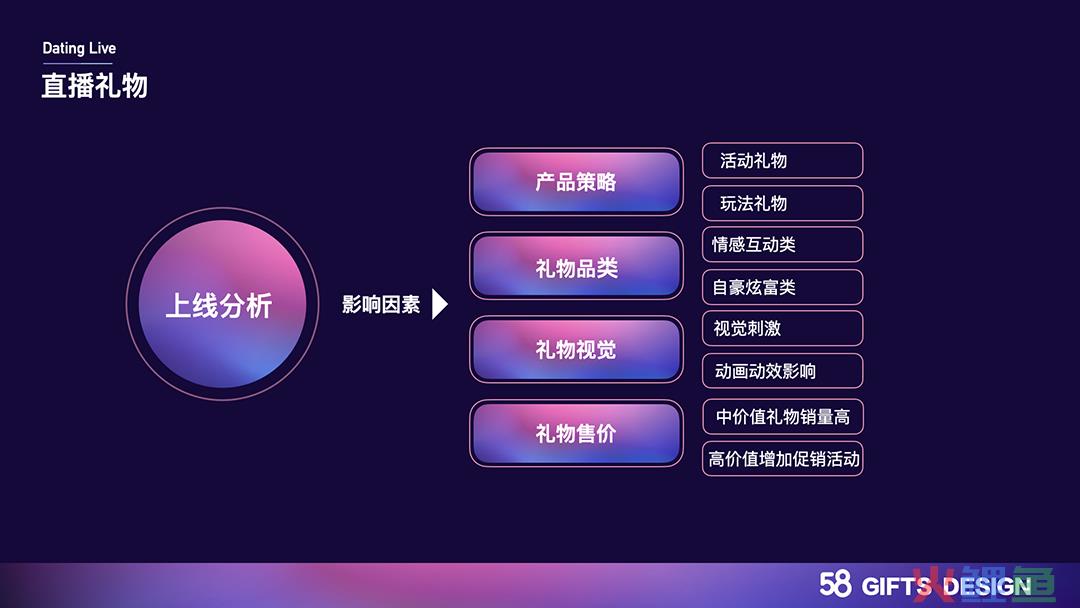 Dating Live
直播礼物

上线分析

影响因素

产品策略
活动礼物
玩法礼物

礼物品类
情感互动类
自豪炫富类

礼物视觉
视觉刺激
动画动效影响

礼物售价
中价值礼物销量高
高价值增加促销活动

58 GIFTS DESIGN